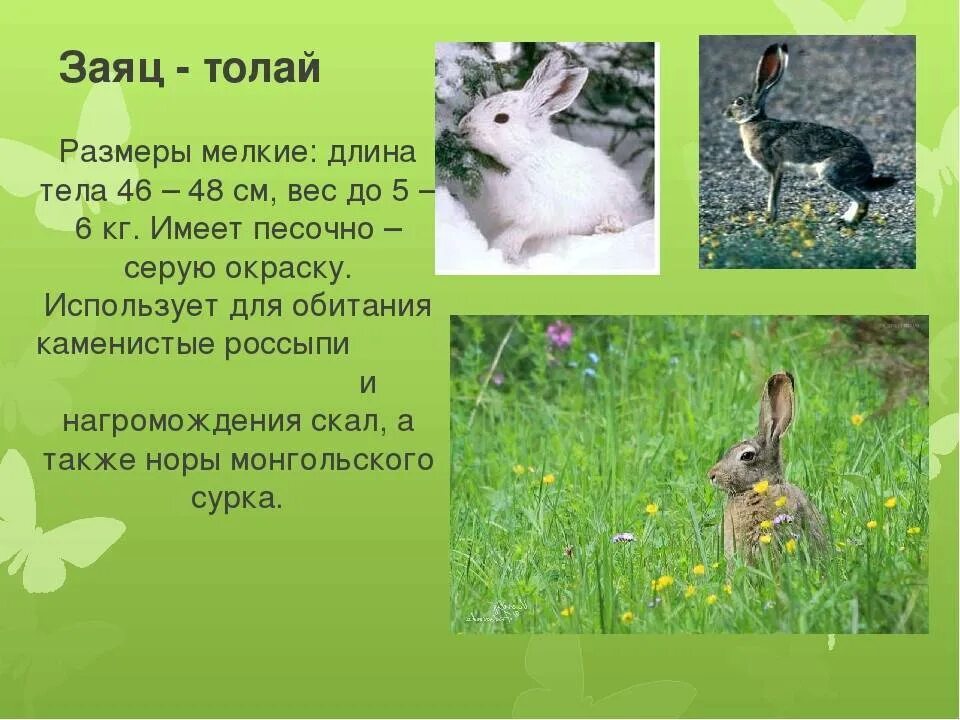 Заяц - толай

Размеры мелкие: длина тела 46 – 48 см, вес до 5 – 6 кг. Имеет песочно – серую окраску. Использует для обитания каменистые россыпи и нагромождения скал, а также норы монгольского сурка.